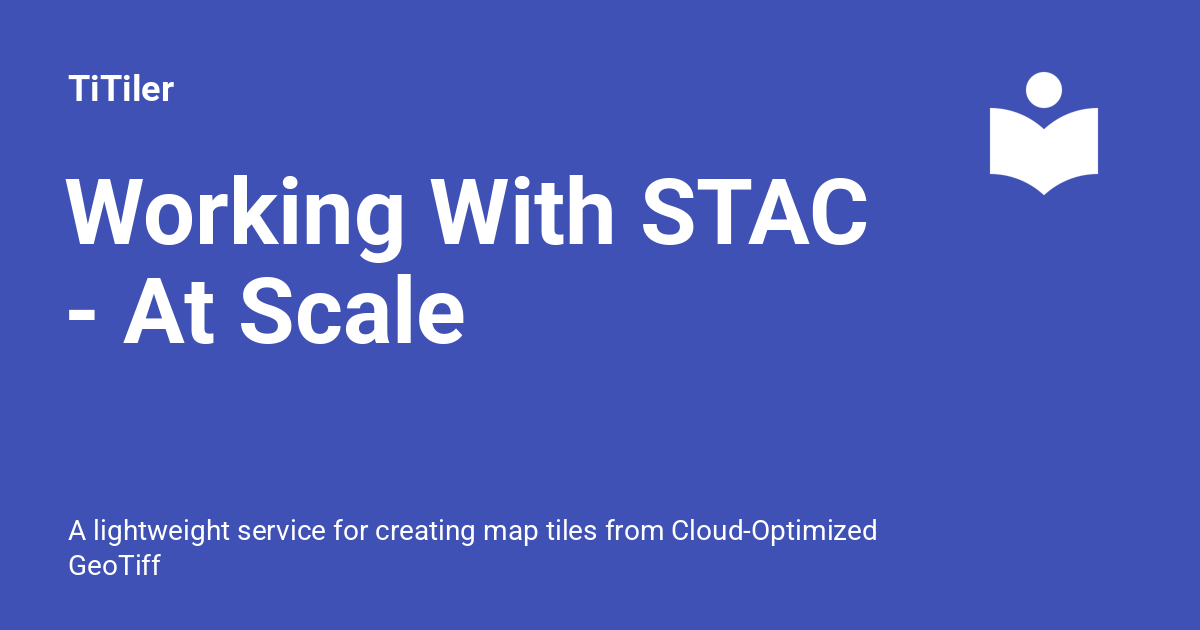 TiTiler

Working With STAC - At Scale

A lightweight service for creating map tiles from Cloud-Optimized GeoTiff